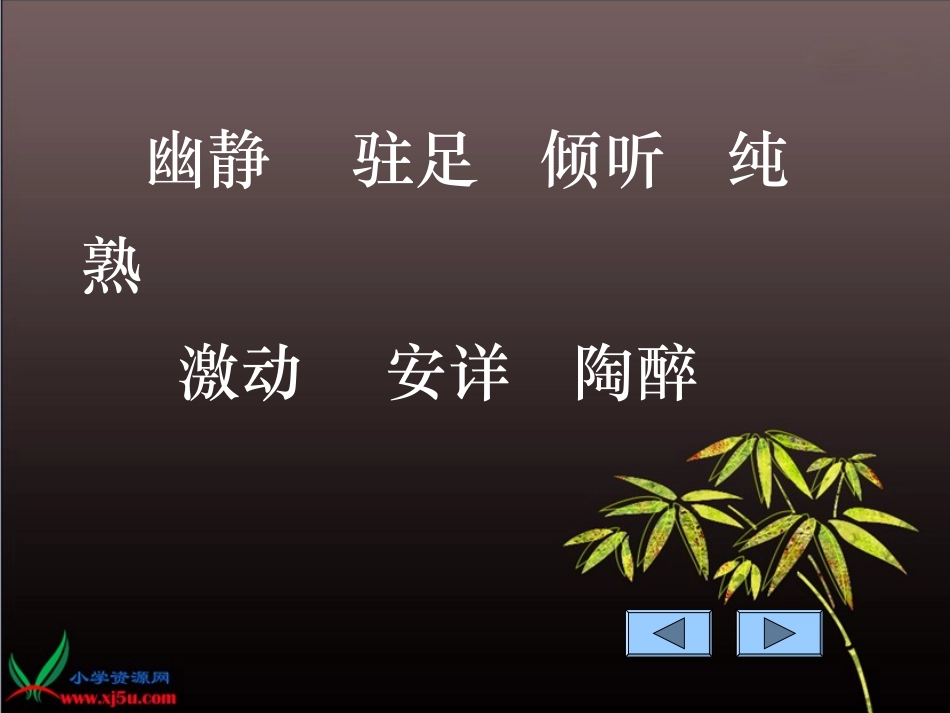 幽静　驻足　倾听　纯熟

激动　安详　陶醉

小学资源网
www.xj5u.com